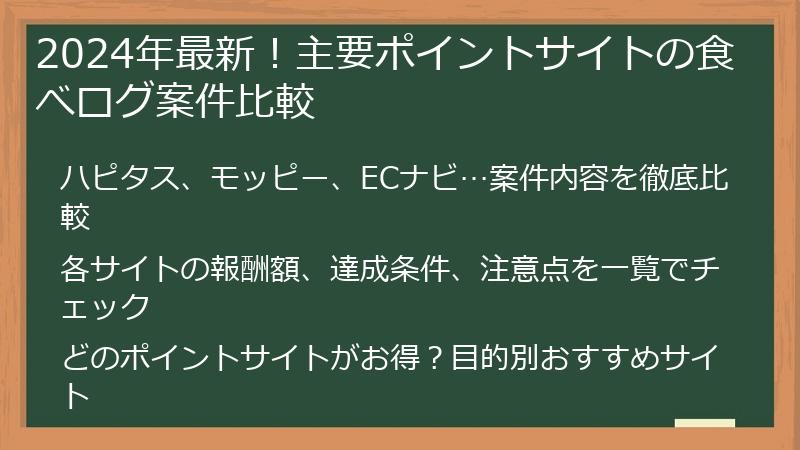 2024年最新！主要ポイントサイトの食べログ案件比較

ハピタス、モッピー、ECナビ…案件内容を徹底比較

各サイトの報酬額、達成条件、注意点を一覧でチェック

どのポイントサイトがお得？目的別おすすめサイト